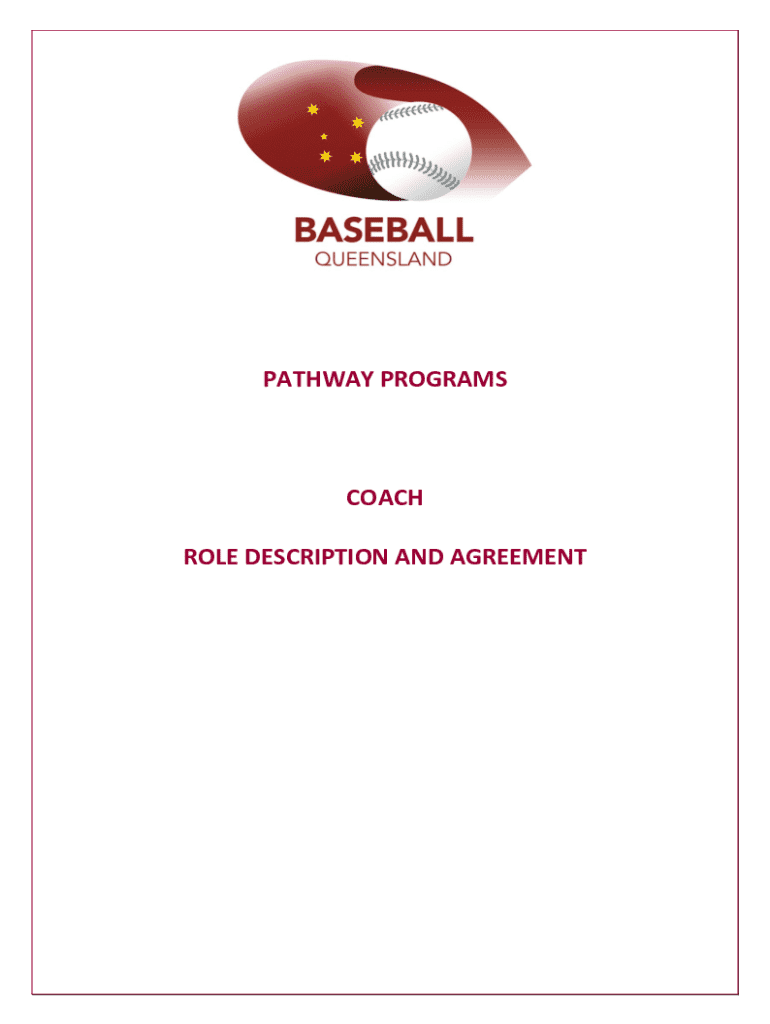 BASEBALL
QUEENSLAND

PATHWAY PROGRAMS

COACH

ROLE DESCRIPTION AND AGREEMENT